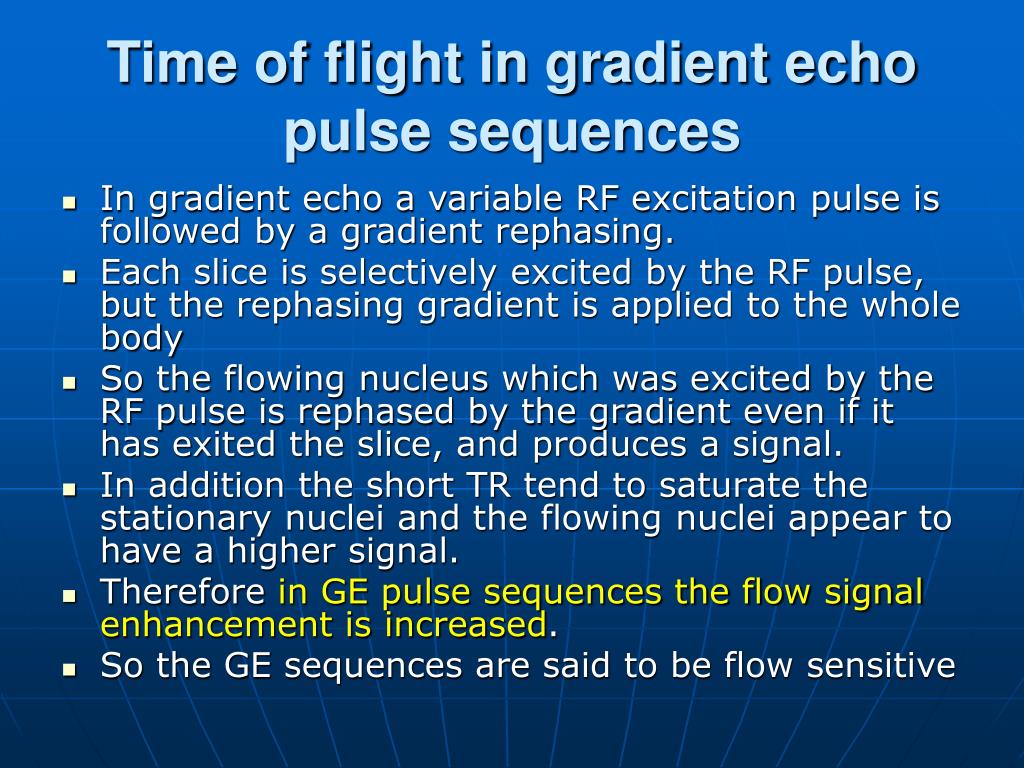 Time of flight in gradient echo pulse sequences

- In gradient echo a variable RF excitation pulse is followed by a gradient rephasing.
- Each slice is selectively excited by the RF pulse, but the rephasing gradient is applied to the whole body
- So the flowing nucleus which was excited by the RF pulse is rephased by the gradient even if it has exited the slice, and produces a signal.
- In addition the short TR tend to saturate the stationary nuclei and the flowing nuclei appear to have a higher signal.
- Therefore in GE pulse sequences the flow signal enhancement is increased.
- So the GE sequences are said to be flow sensitive